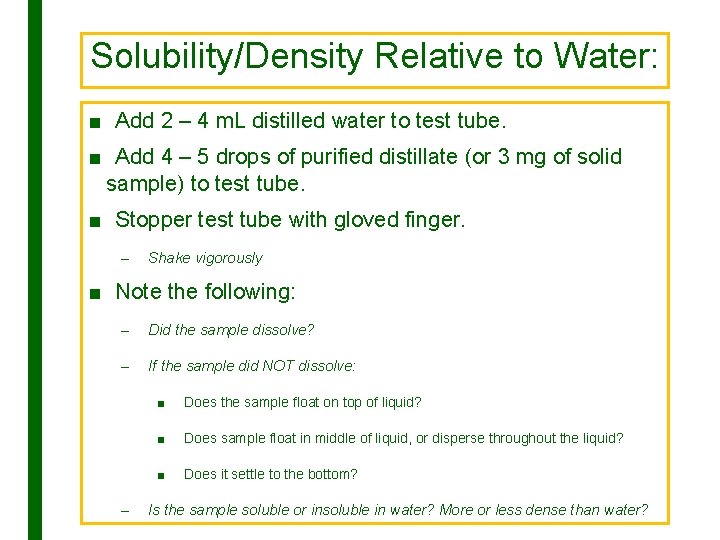 Solubility/Density Relative to Water:

■ Add 2 – 4 mL distilled water to test tube.

■ Add 4 – 5 drops of purified distillate (or 3 mg of solid sample) to test tube.

■ Stopper test tube with gloved finger.

– Shake vigorously

■ Note the following:

– Did the sample dissolve?

– If the sample did NOT dissolve:

■ Does the sample float on top of liquid?

■ Does sample float in middle of liquid, or disperse throughout the liquid?

■ Does it settle to the bottom?

– Is the sample soluble or insoluble in water? More or less dense than water?